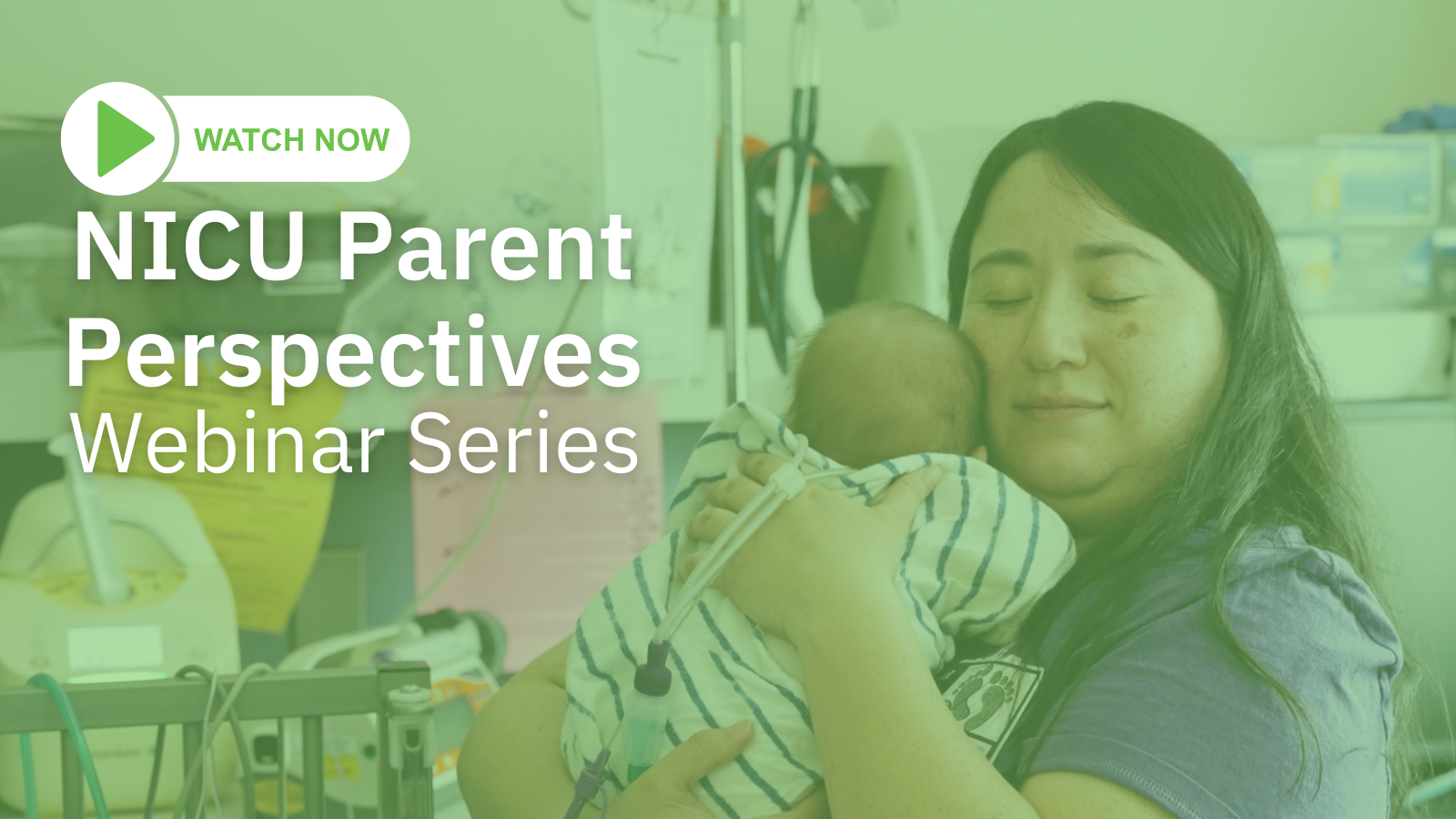 WATCH NOW

NICU Parent Perspectives
Webinar Series